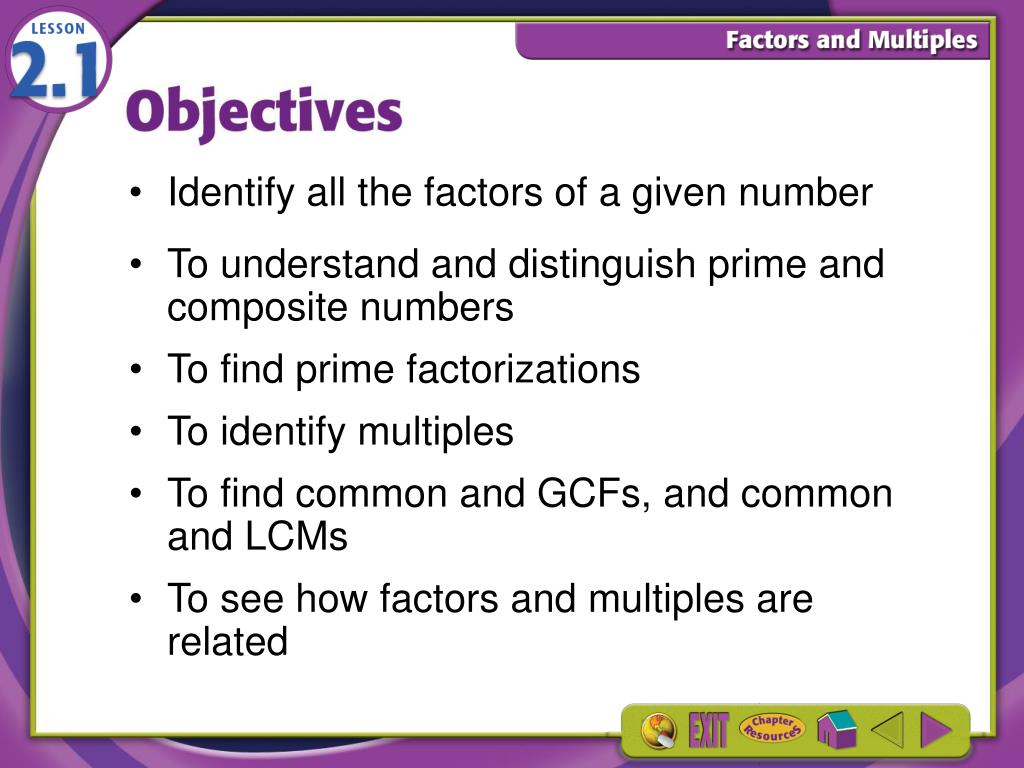 LESSON
2.1

Factors and Multiples

Objectives

• Identify all the factors of a given number

• To understand and distinguish prime and composite numbers

• To find prime factorizations

• To identify multiples

• To find common and GCFs, and common and LCMs

• To see how factors and multiples are related

EXIT
Chapter Resources